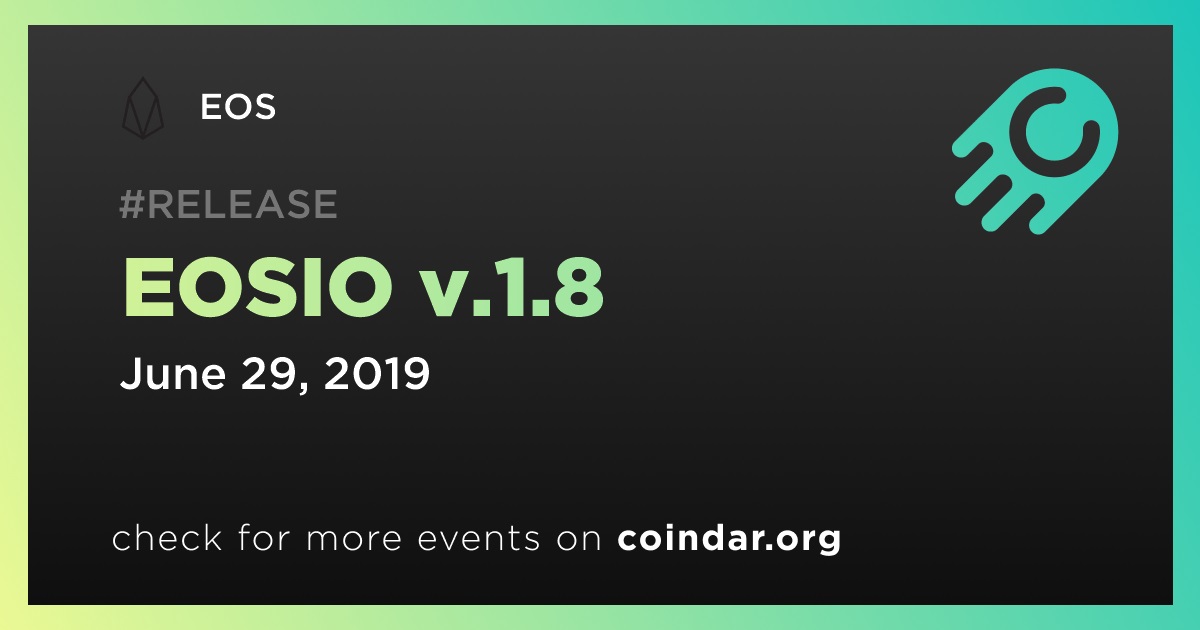 EOS

#RELEASE

EOSIO v.1.8

June 29, 2019

check for more events on coindar.org